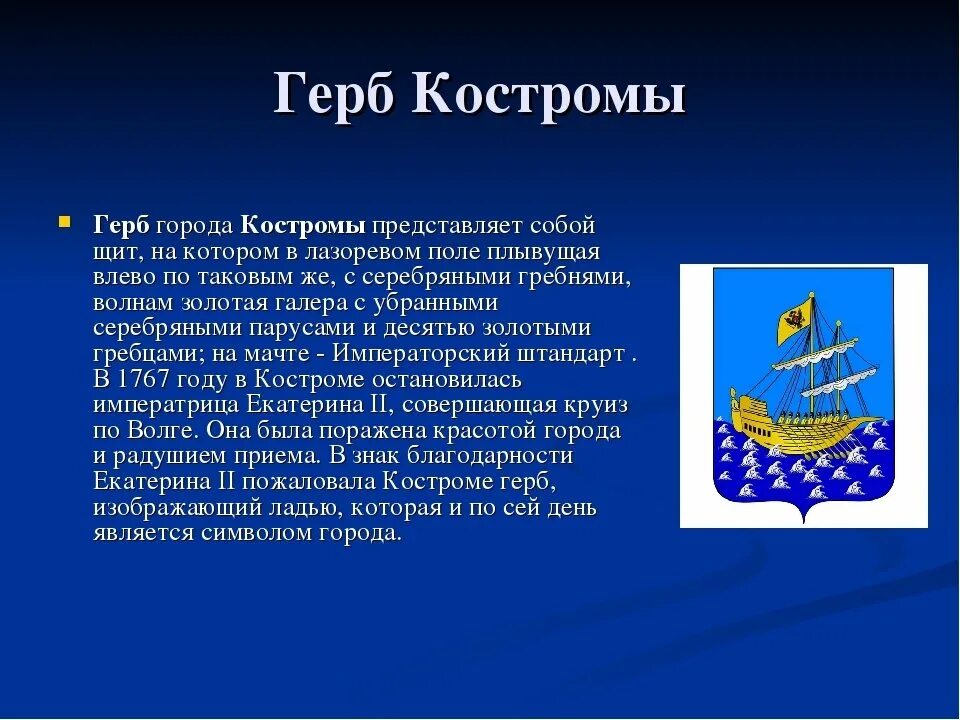 Герб Костромы

Герб города Костромы представляет собой щит, на котором в лазоревом поле плывущая влево по таковым же, с серебряными гребнями, волнам золотая галера с убранными серебряными парусами и десятью золотыми гребцами; на мачте - Императорский штандарт . В 1767 году в Костроме остановилась императрица Екатерина II, совершающая круиз по Волге. Она была поражена красотой города и радушием приема. В знак благодарности Екатерина II пожаловала Костроме герб, изображающий ладью, которая и по сей день является символом города.